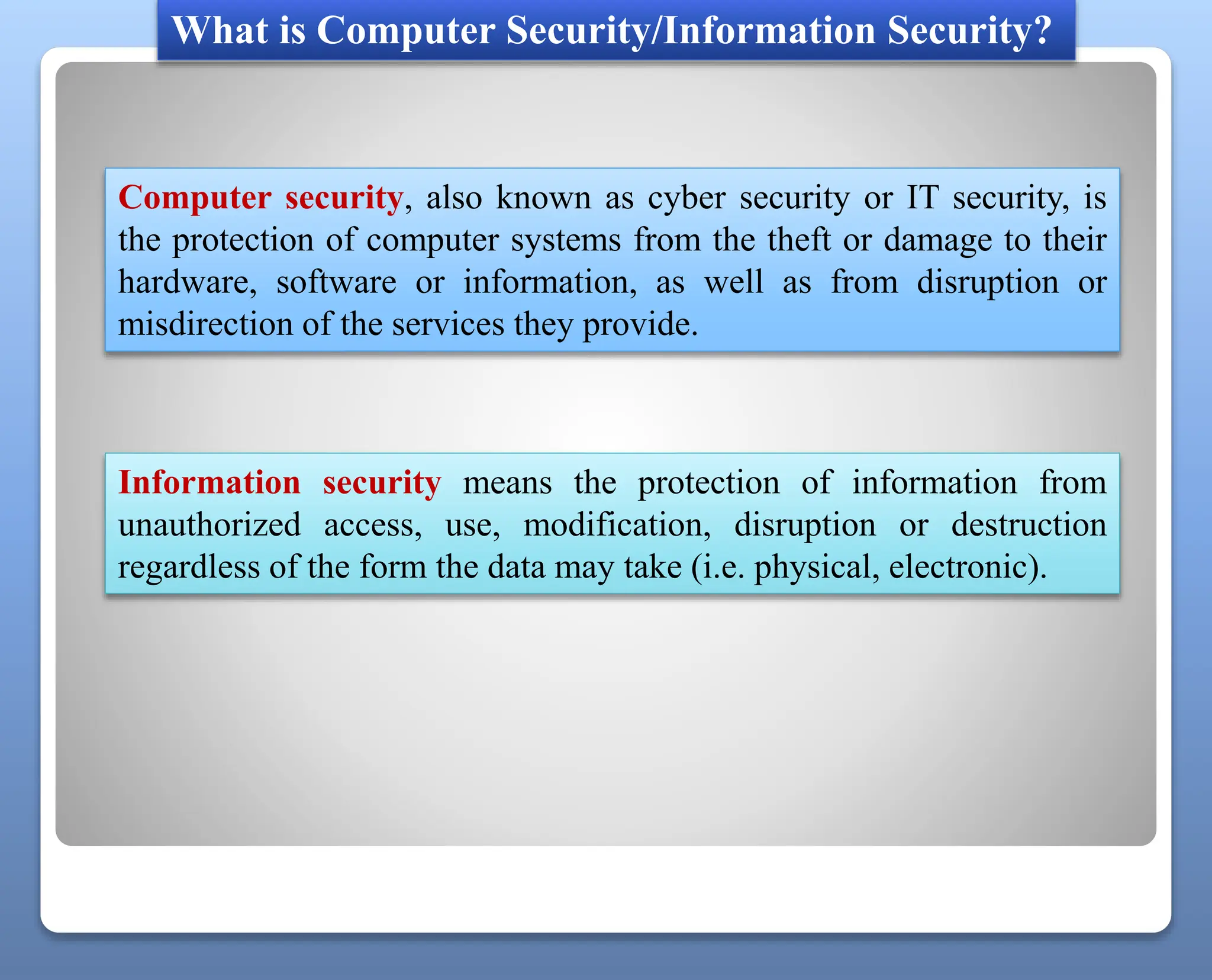 What is Computer Security/Information Security?

Computer security, also known as cyber security or IT security, is the protection of computer systems from the theft or damage to their hardware, software or information, as well as from disruption or misdirection of the services they provide.

Information security means the protection of information from unauthorized access, use, modification, disruption or destruction regardless of the form the data may take (i.e. physical, electronic).